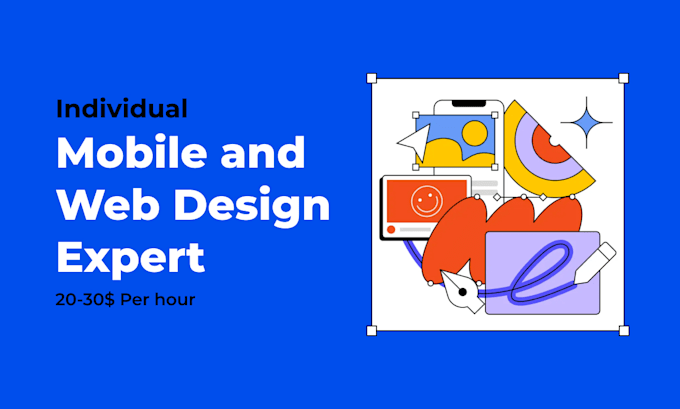 Individual

Mobile and Web Design Expert

20-30$ Per hour